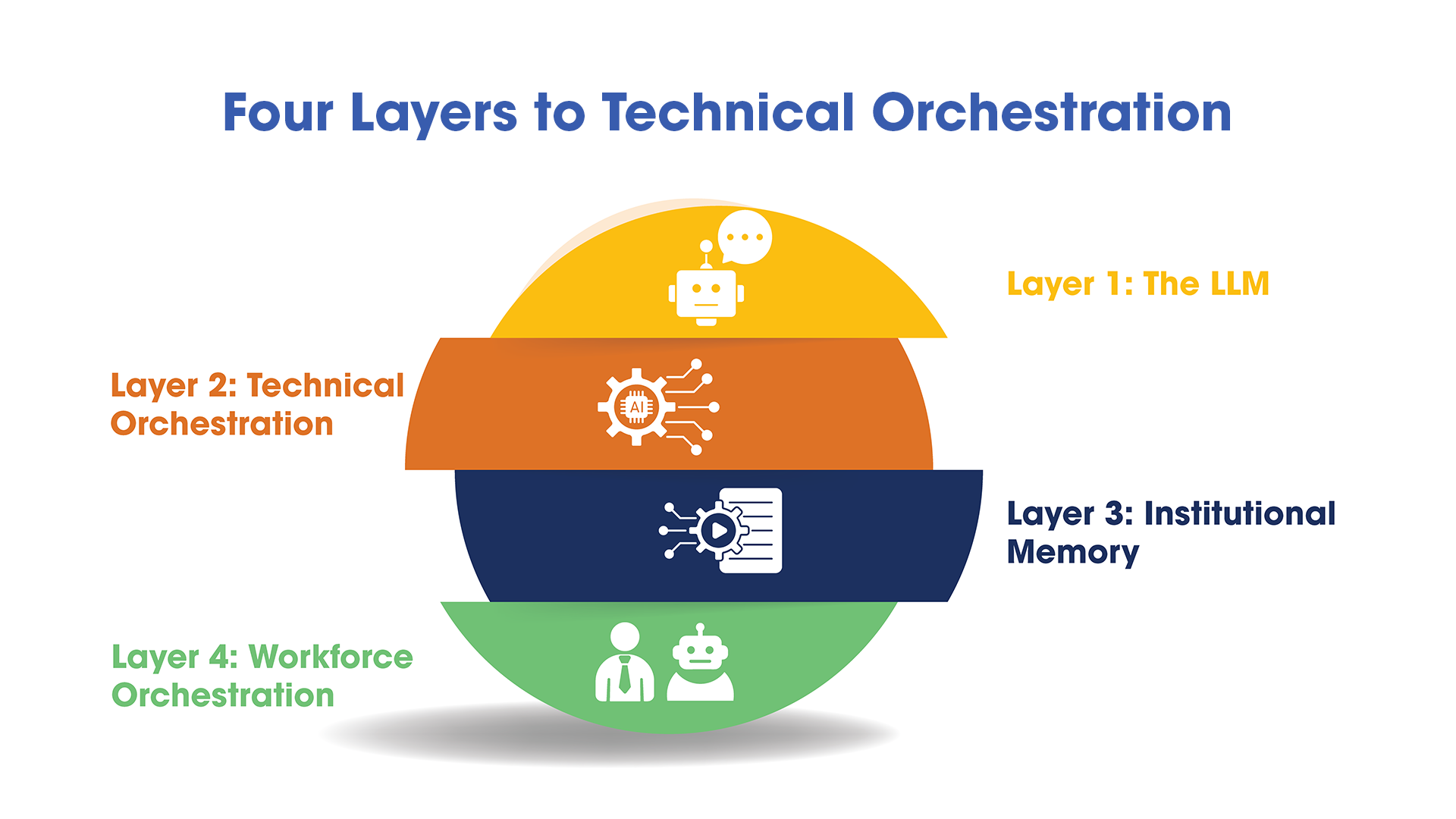 Four Layers to Technical Orchestration

Layer 1: The LLM

Layer 2: Technical Orchestration

AI

Layer 3: Institutional Memory

Layer 4: Workforce Orchestration